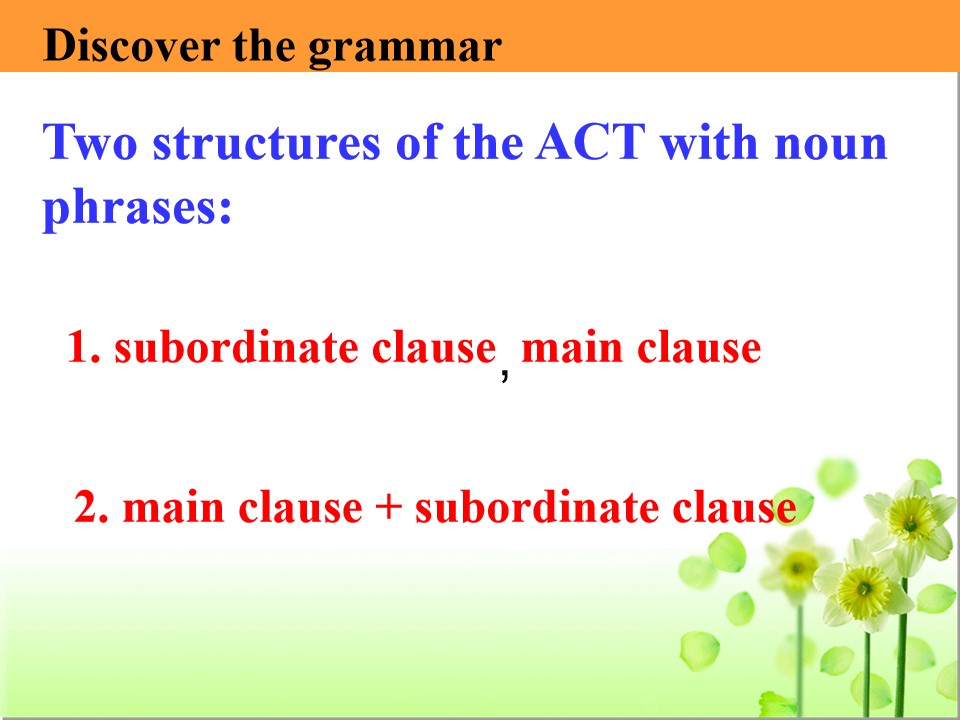 Discover the grammar

Two structures of the ACT with noun phrases:

1. subordinate clause, main clause

2. main clause + subordinate clause